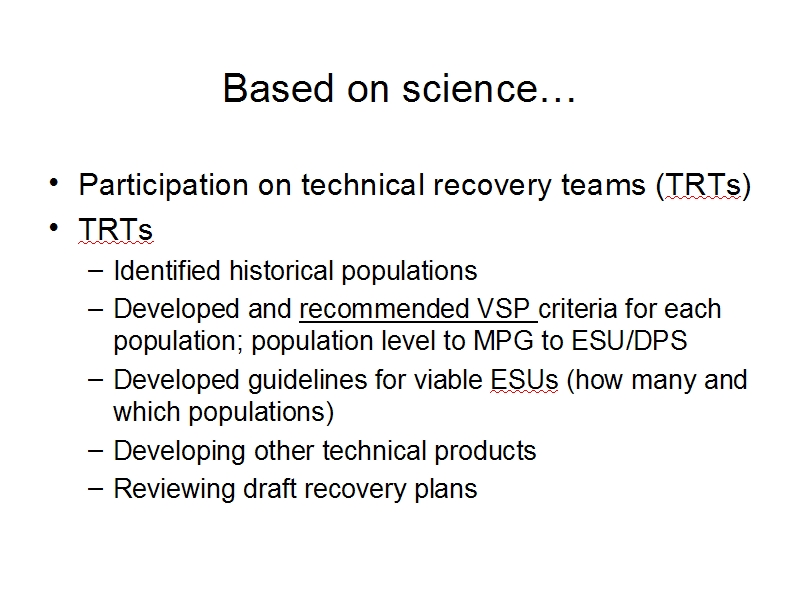 Based on science…

• Participation on technical recovery teams (TRTs)
• TRTs
– Identified historical populations
– Developed and recommended VSP criteria for each population; population level to MPG to ESU/DPS
– Developed guidelines for viable ESUs (how many and which populations)
– Developing other technical products
– Reviewing draft recovery plans